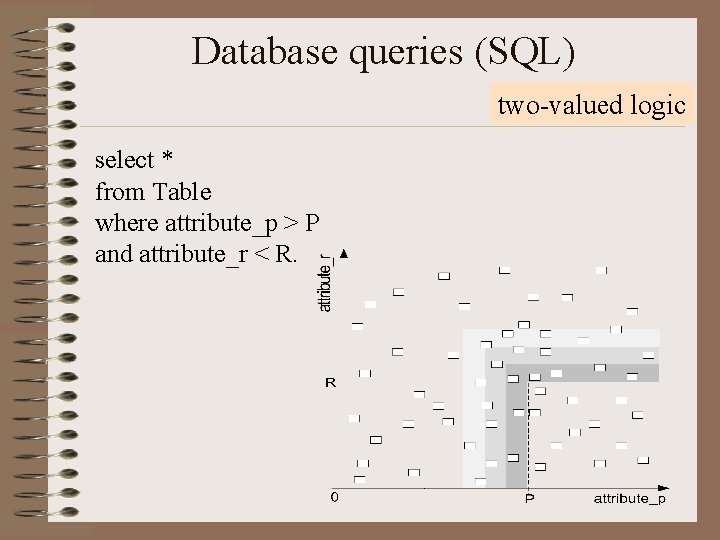 Database queries (SQL)

two-valued logic

select *
from Table
where attribute_p > P
and attribute_r < R.

attribute_r

R

0

P

attribute_p